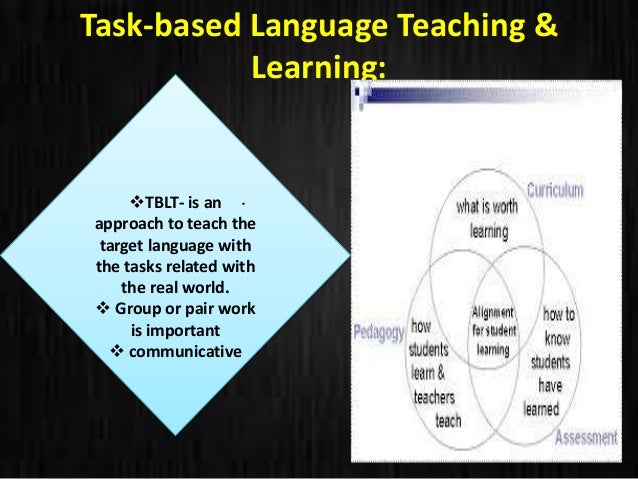 Task-based Language Teaching & Learning:

❖TBLT- is an approach to teach the target language with the tasks related with the real world.
❖ Group or pair work is important
❖ communicative

Curriculum
what is worth learning
Pedagogy
how students learn & teachers teach
Alignment for student learning
how to know students have learned
Assessment